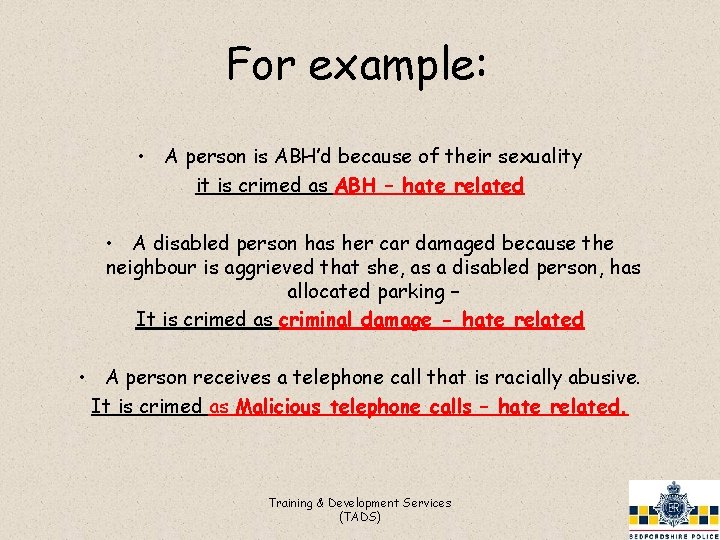 For example:

• A person is ABH'd because of their sexuality
it is crimed as ABH – hate related

• A disabled person has her car damaged because the neighbour is aggrieved that she, as a disabled person, has allocated parking –
It is crimed as criminal damage - hate related

• A person receives a telephone call that is racially abusive.
It is crimed as Malicious telephone calls – hate related.

Training & Development Services (TADS)

ER

BEDFORDSHIRE POLICE